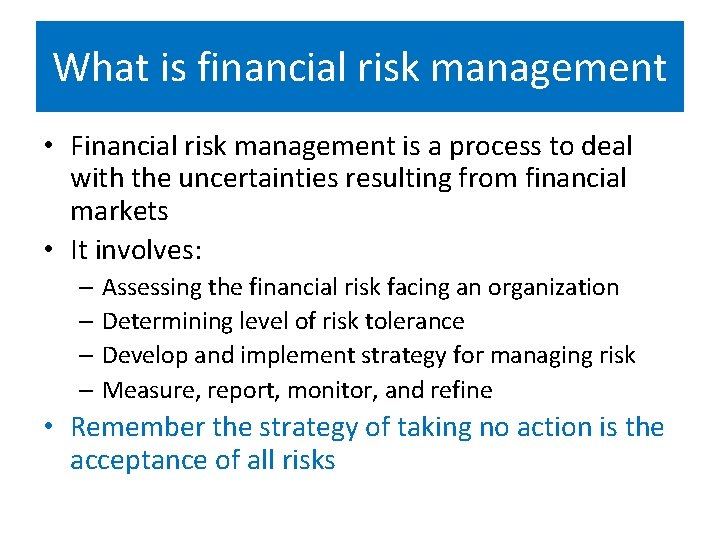 What is financial risk management

• Financial risk management is a process to deal with the uncertainties resulting from financial markets
• It involves:
– Assessing the financial risk facing an organization
– Determining level of risk tolerance
– Develop and implement strategy for managing risk
– Measure, report, monitor, and refine
• Remember the strategy of taking no action is the acceptance of all risks